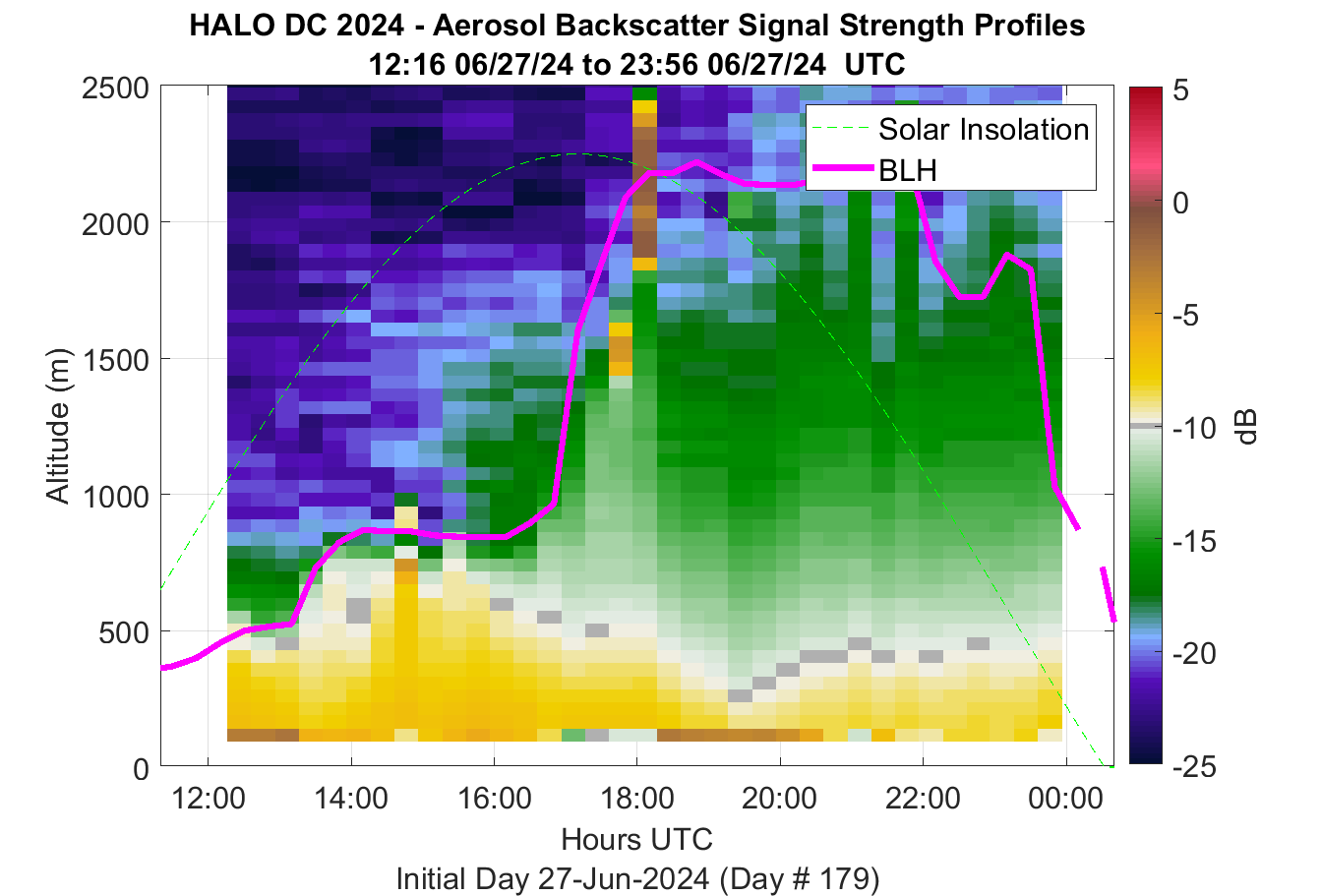 HALO DC 2024 - Aerosol Backscatter Signal Strength Profiles
12:16 06/27/24 to 23:56 06/27/24 UTC

Solar Insolation
BLH

Altitude (m)
2500
2000
1500
1000
500
0

12:00
14:00
16:00
18:00
20:00
22:00
00:00
Hours UTC
Initial Day 27-Jun-2024 (Day # 179)

5
0
-5
-10
-15
-20
-25
dB